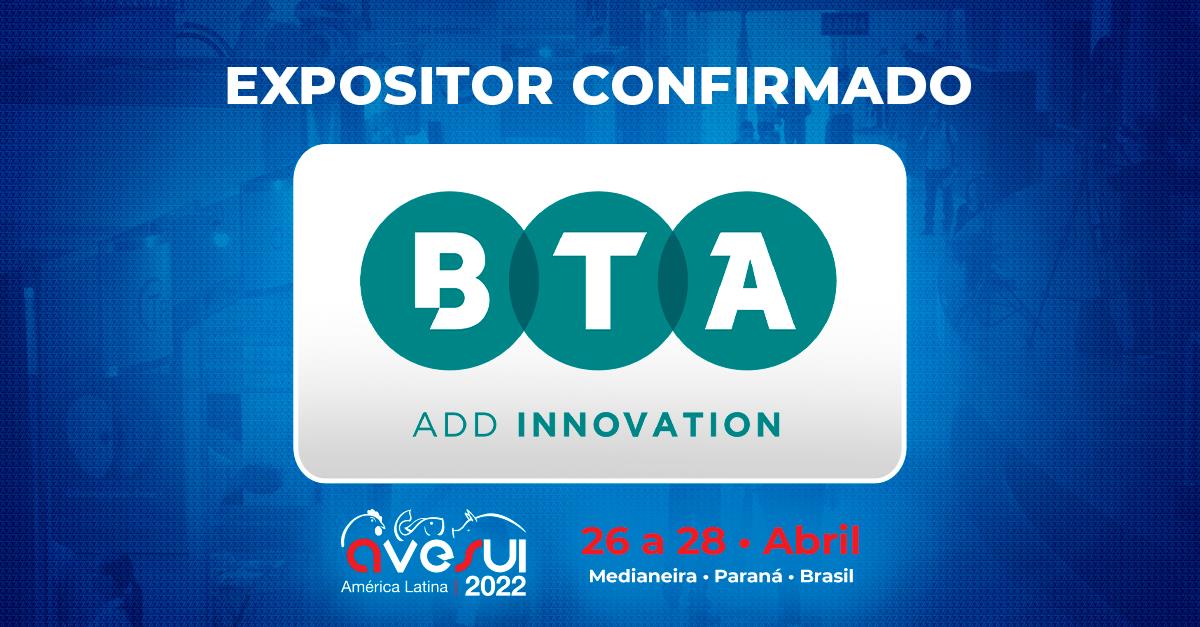 EXPOSITOR CONFIRMADO

BTA

ADD INNOVATION

avesui
América Latina | 2022

26 a 28 • Abril
Medianeira • Paraná • Brasil